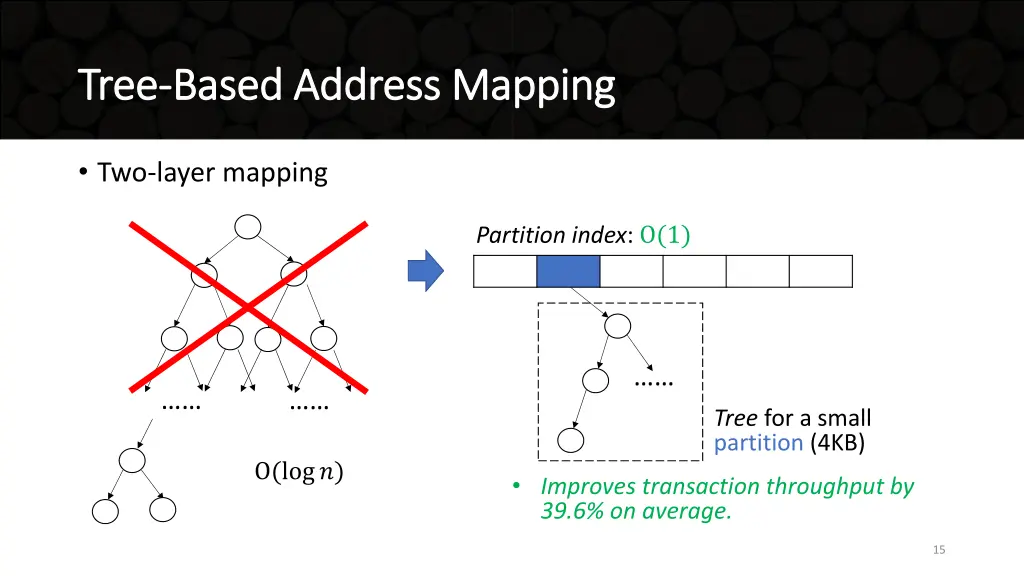 Tree-Based Address Mapping

• Two-layer mapping

…… ……

$O(\log n)$

Partition index: $O(1)$

……

Tree for a small partition (4KB)

• Improves transaction throughput by 39.6% on average.

15